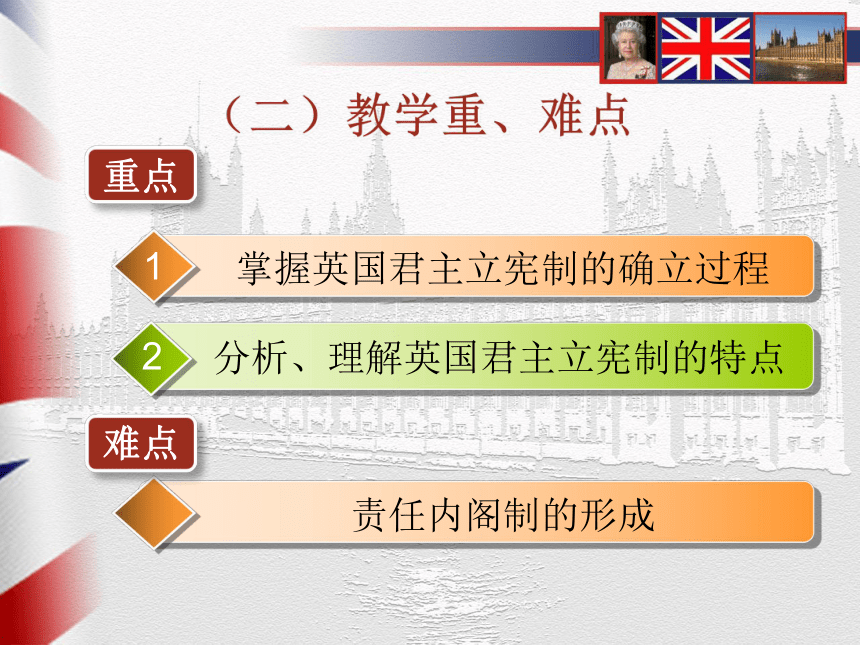 （二）教学重、难点

重点

1 掌握英国君主立宪制的确立过程

2 分析、理解英国君主立宪制的特点

难点

责任内阁制的形成